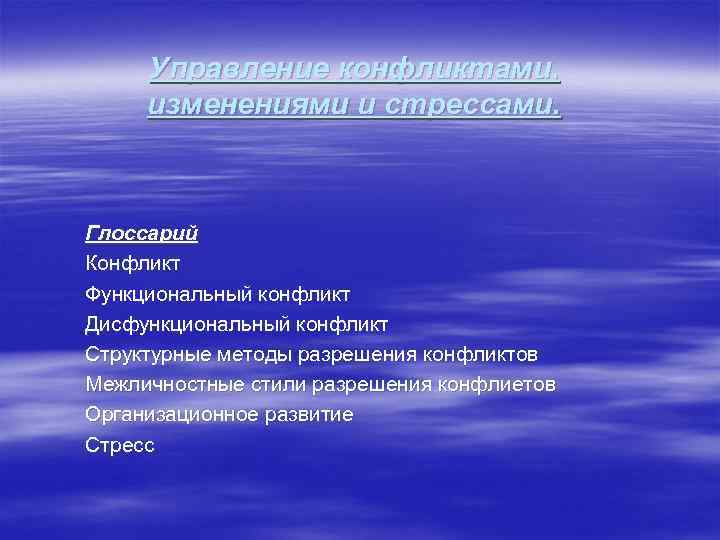 Управление конфликтами, изменениями и стрессами.

Глоссарий
Конфликт
Функциональный конфликт
Дисфункциональный конфликт
Структурные методы разрешения конфликтов
Межличностные стили разрешения конфлиетов
Организационное развитие
Стресс